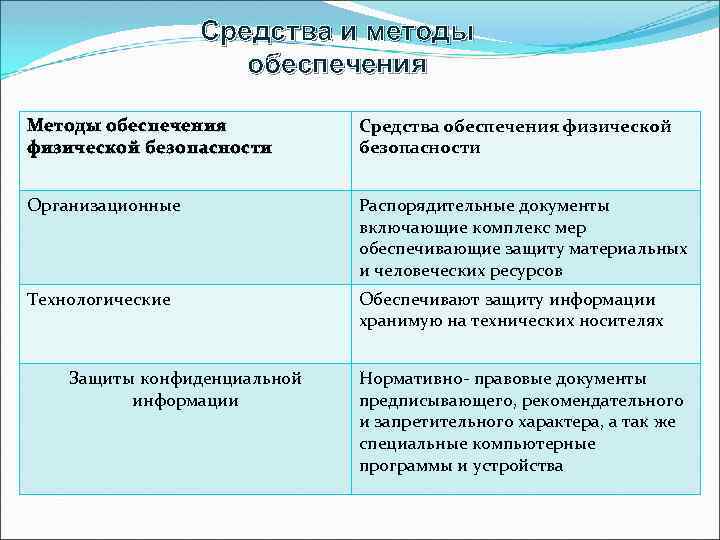 Средства и методы обеспечения

| Методы обеспечения физической безопасности | Средства обеспечения физической безопасности |
|---|---|
| Организационные | Распорядительные документы включающие комплекс мер обеспечивающие защиту материальных и человеческих ресурсов |
| Технологические | Обеспечивают защиту информации хранимую на технических носителях |
| Защиты конфиденциальной информации | Нормативно- правовые документы предписывающего, рекомендательного и запретительного характера, а так же специальные компьютерные программы и устройства |